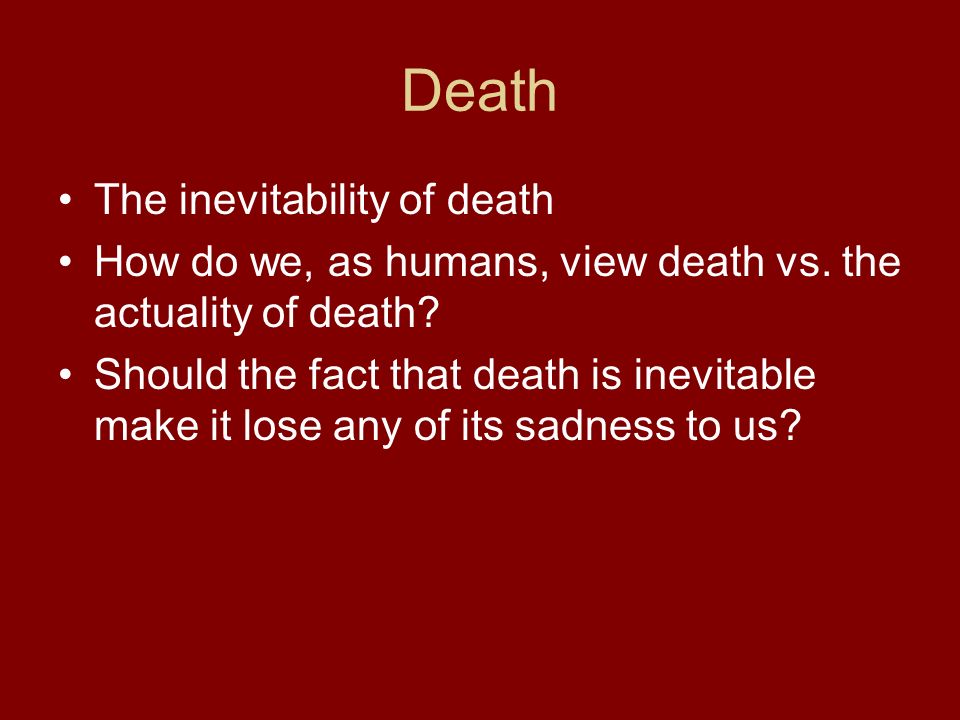 Death

• The inevitability of death
• How do we, as humans, view death vs. the actuality of death?
• Should the fact that death is inevitable make it lose any of its sadness to us?